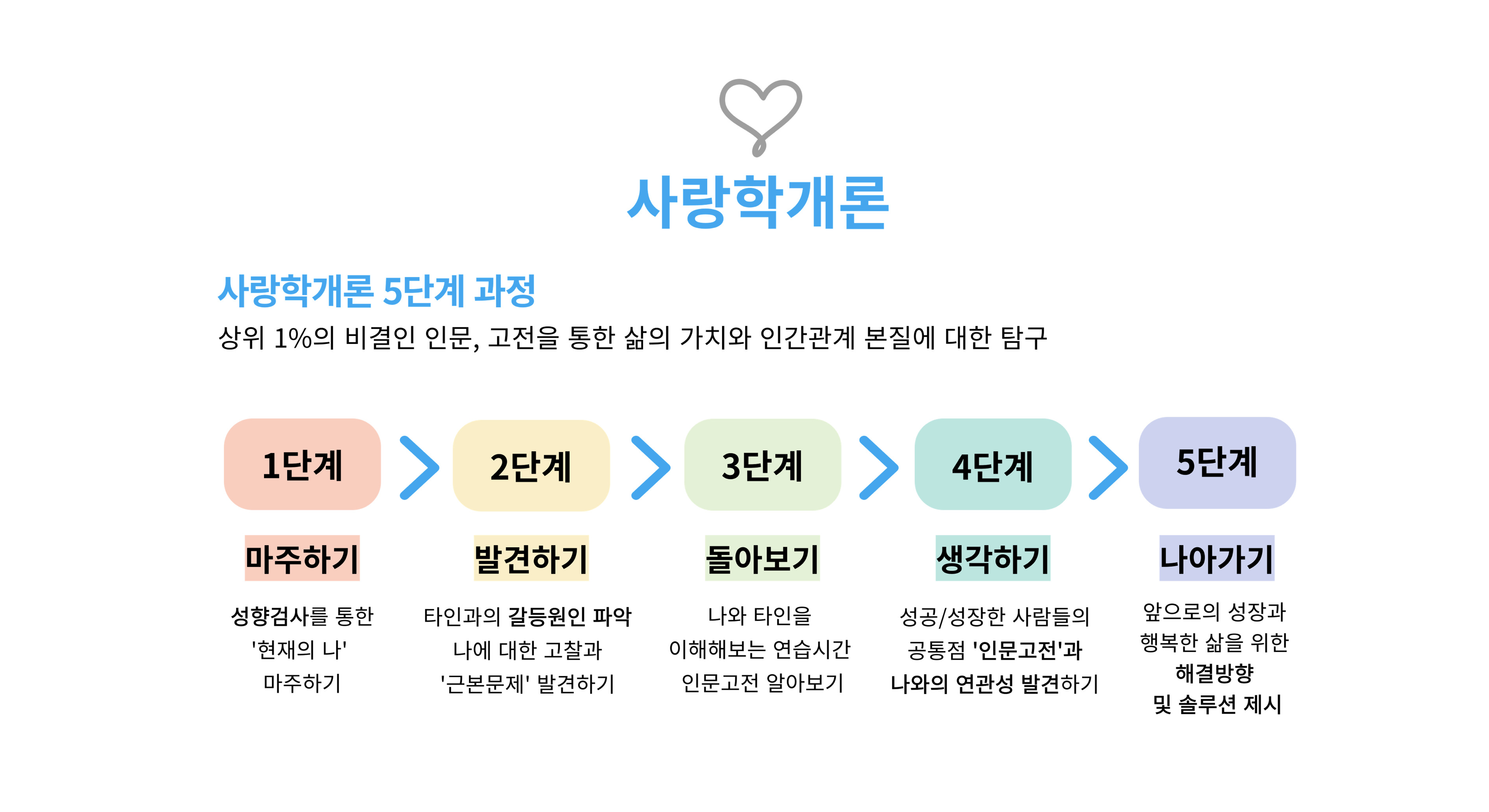 사랑학개론

사랑학개론 5단계 과정

상위 1%의 비결인 인문, 고전을 통한 삶의 가치와 인간관계 본질에 대한 탐구

1단계

마주하기

성향검사를 통한 '현재의 나' 마주하기

2단계

발견하기

타인과의 갈등원인 파악 나에 대한 고찰과 '근본문제' 발견하기

3단계

돌아보기

나와 타인을 이해해보는 연습시간 인문고전 알아보기

4단계

생각하기

성공/성장한 사람들의 공통점 '인문고전'과 나와의 연관성 발견하기

5단계

나아가기

앞으로의 성장과 행복한 삶을 위한 해결방향 및 솔루션 제시